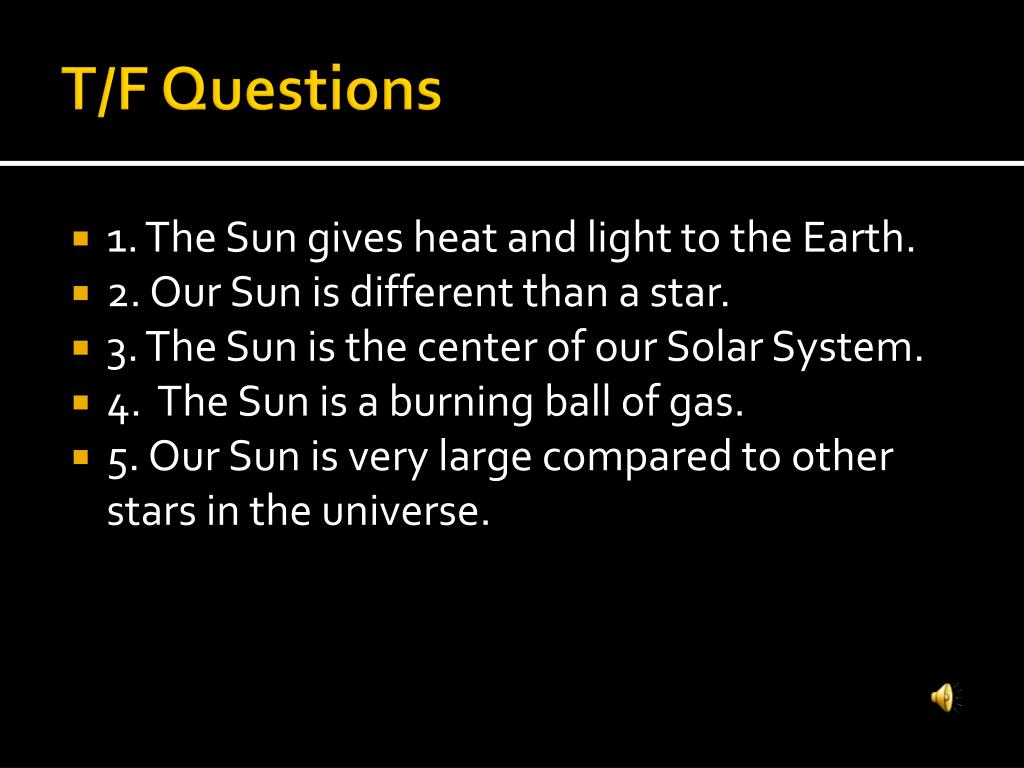 T/F Questions

1. The Sun gives heat and light to the Earth.
2. Our Sun is different than a star.
3. The Sun is the center of our Solar System.
4. The Sun is a burning ball of gas.
5. Our Sun is very large compared to other stars in the universe.